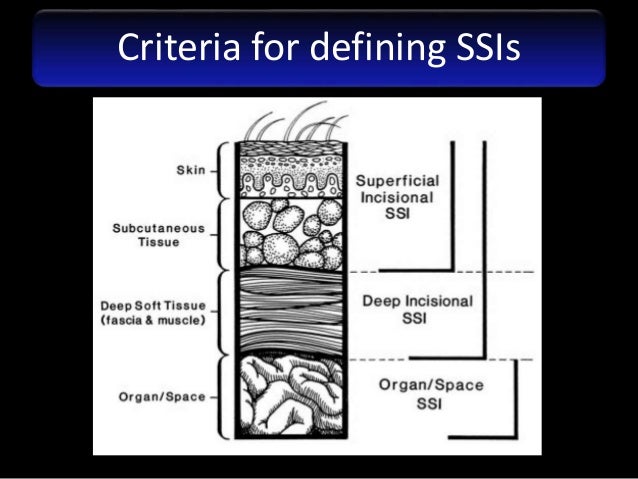 Criteria for defining SSIs

Skin

Subcutaneous Tissue

Deep Soft Tissue (fascia & muscle)

Organ/Space

Superficial Incisional SSI

Deep Incisional SSI

Organ/Space SSI